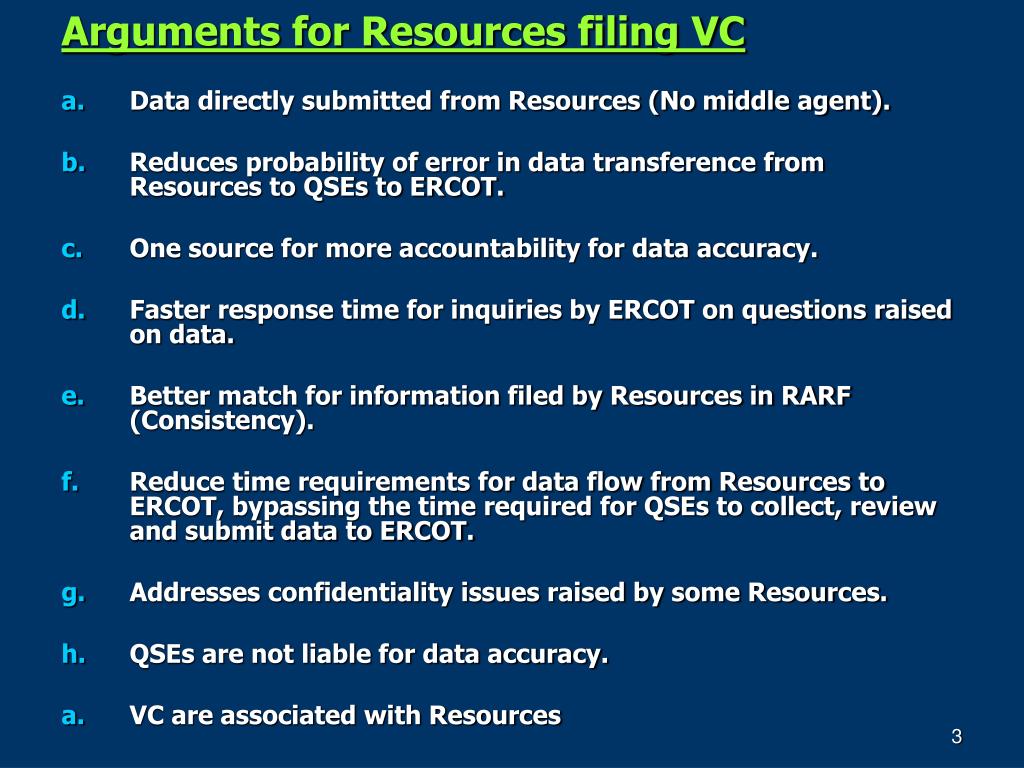 Arguments for Resources filing VC

a. Data directly submitted from Resources (No middle agent).

b. Reduces probability of error in data transference from Resources to QSEs to ERCOT.

c. One source for more accountability for data accuracy.

d. Faster response time for inquiries by ERCOT on questions raised on data.

e. Better match for information filed by Resources in RARF (Consistency).

f. Reduce time requirements for data flow from Resources to ERCOT, bypassing the time required for QSEs to collect, review and submit data to ERCOT.

g. Addresses confidentiality issues raised by some Resources.

h. QSEs are not liable for data accuracy.

a. VC are associated with Resources

3